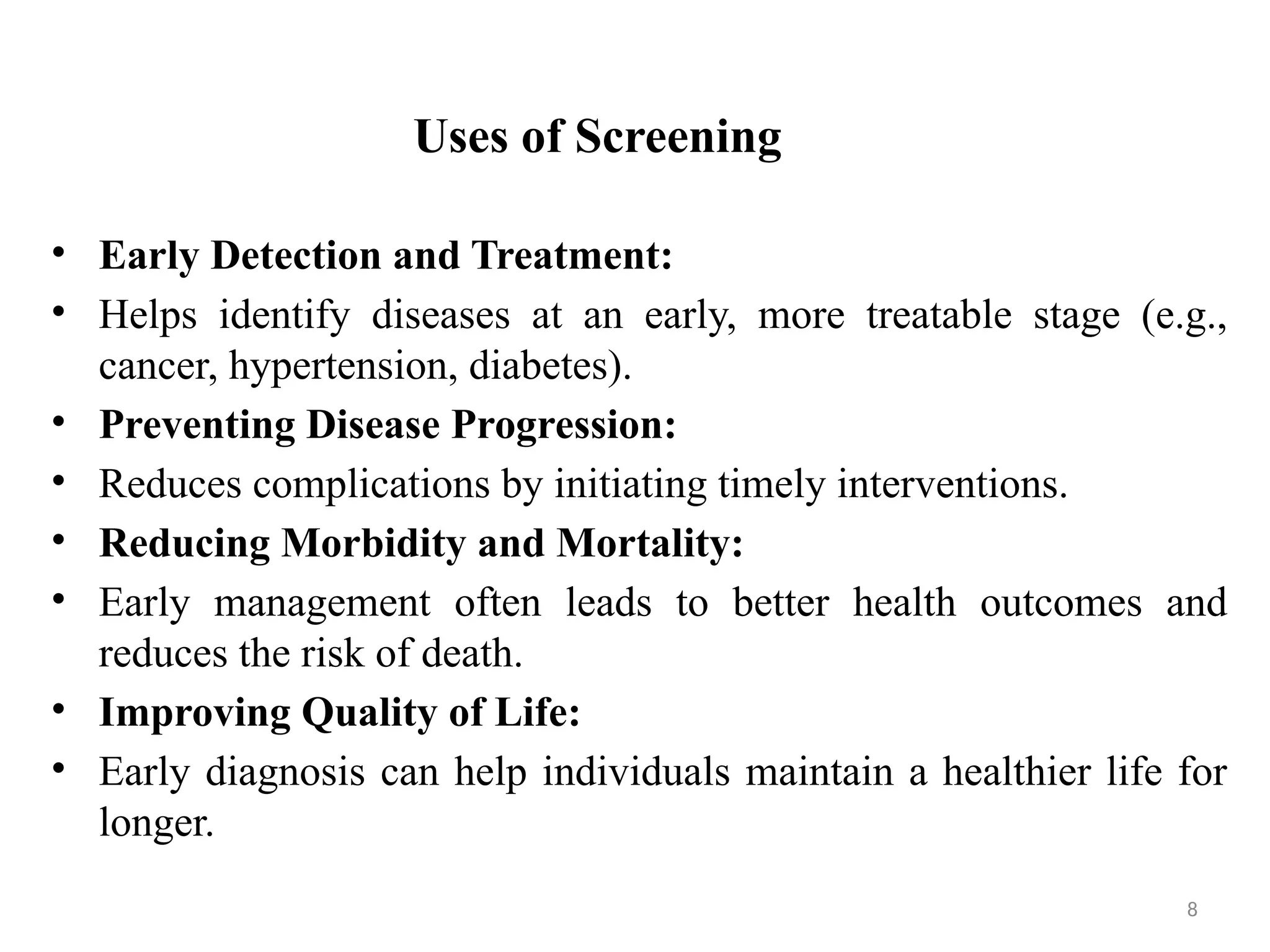 Uses of Screening

• Early Detection and Treatment:
• Helps identify diseases at an early, more treatable stage (e.g., cancer, hypertension, diabetes).
• Preventing Disease Progression:
• Reduces complications by initiating timely interventions.
• Reducing Morbidity and Mortality:
• Early management often leads to better health outcomes and reduces the risk of death.
• Improving Quality of Life:
• Early diagnosis can help individuals maintain a healthier life for longer.

8